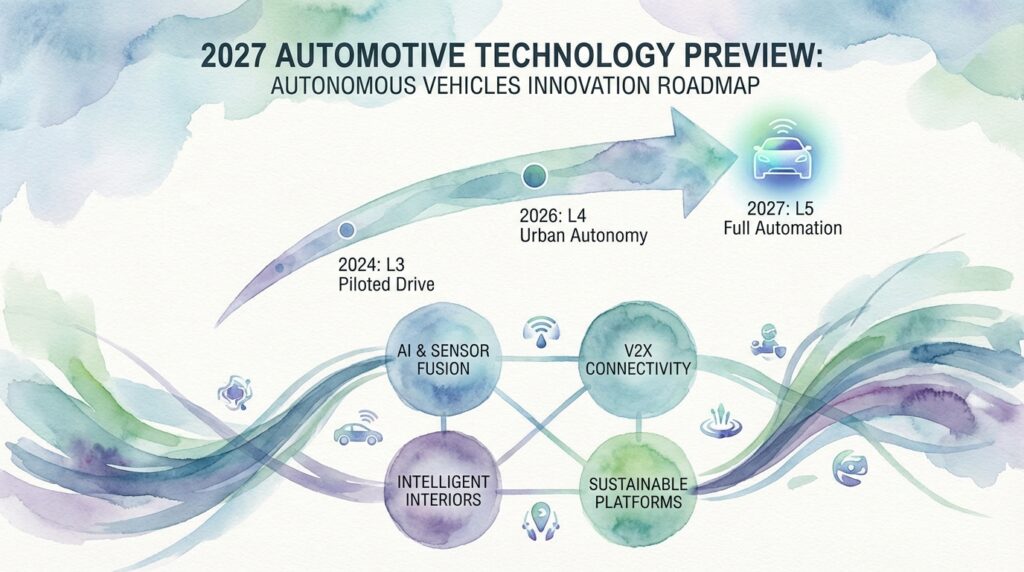 2027 AUTOMOTIVE TECHNOLOGY PREVIEW:
AUTONOMOUS VEHICLES INNOVATION ROADMAP

2024: L3
Piloted Drive

2026: L4
Urban Autonomy

2027: L5
Full Automation

AI & SENSOR FUSION

V2X CONNECTIVITY

INTELLIGENT INTERIORS

SUSTAINABLE PLATFORMS